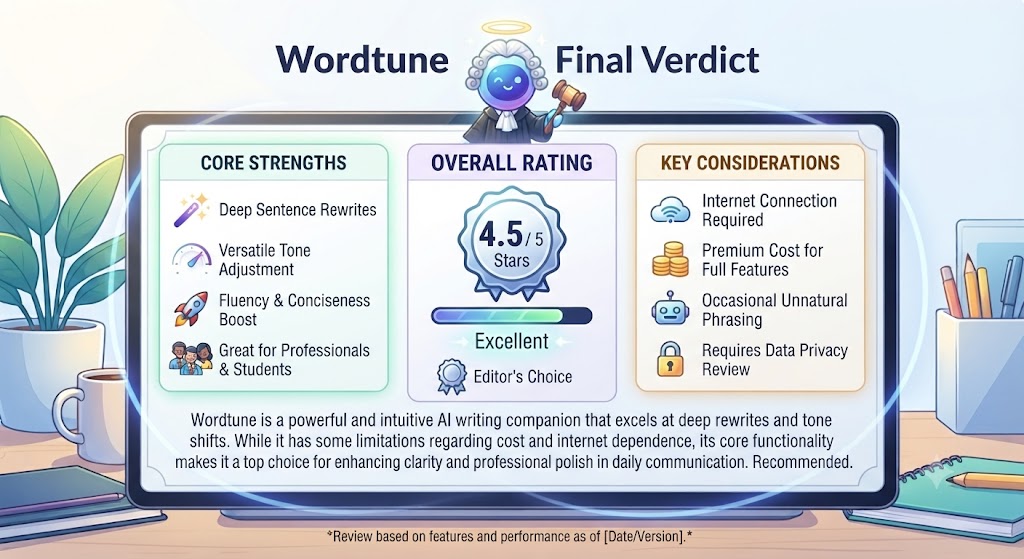 Wordtune Final Verdict

CORE STRENGTHS

Deep Sentence Rewrites

Versatile Tone Adjustment

Fluency & Conciseness Boost

Great for Professionals & Students

OVERALL RATING

4.5 / 5 Stars

Excellent

Editor's Choice

KEY CONSIDERATIONS

Internet Connection Required

Premium Cost for Full Features

Occasional Unnatural Phrasing

Requires Data Privacy Review

Wordtune is a powerful and intuitive AI writing companion that excels at deep rewrites and tone shifts. While it has some limitations regarding cost and internet dependence, its core functionality makes it a top choice for enhancing clarity and professional polish in daily communication. Recommended.

*Review based on features and performance as of [Date/Version].*